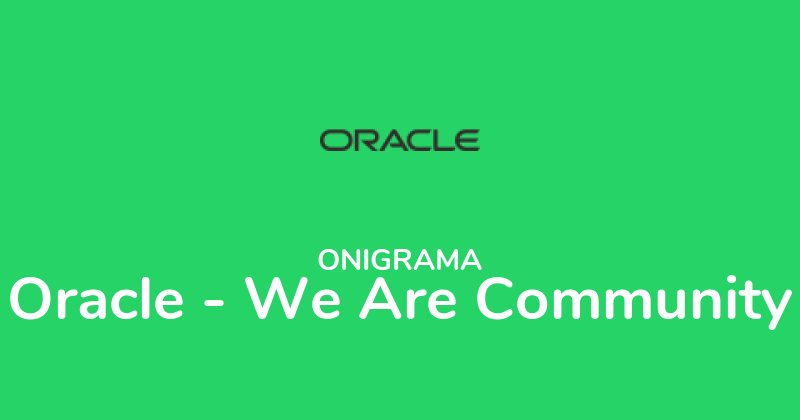 ORACLE

ONIGRAMA

Oracle - We Are Community